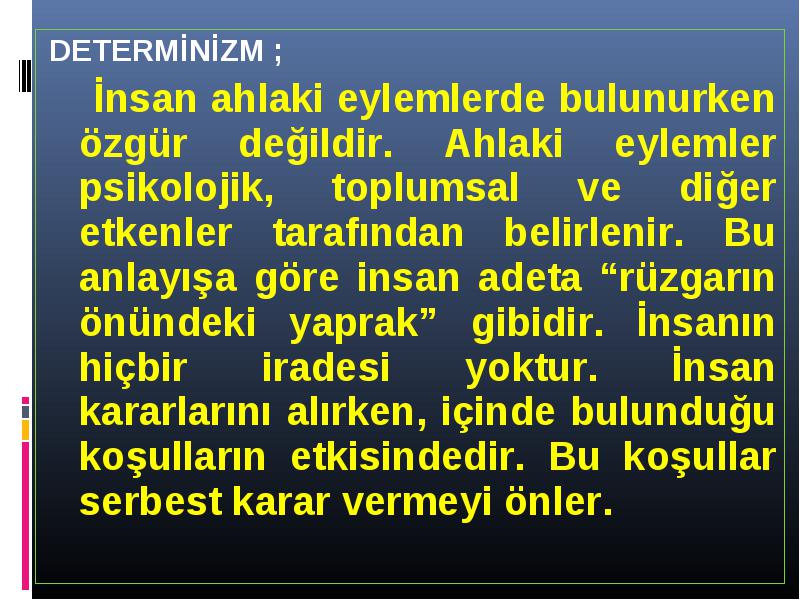 DETERMİNİZM ;

İnsan ahlaki eylemlerde bulunurken özgür değildir. Ahlaki eylemler psikolojik, toplumsal ve diğer etkenler tarafından belirlenir. Bu anlayışa göre insan adeta “rüzgarın önündeki yaprak” gibidir. İnsanın hiçbir iradesi yoktur. İnsan kararlarını alırken, içinde bulunduğu koşulların etkisindedir. Bu koşullar serbest karar vermeyi önler.